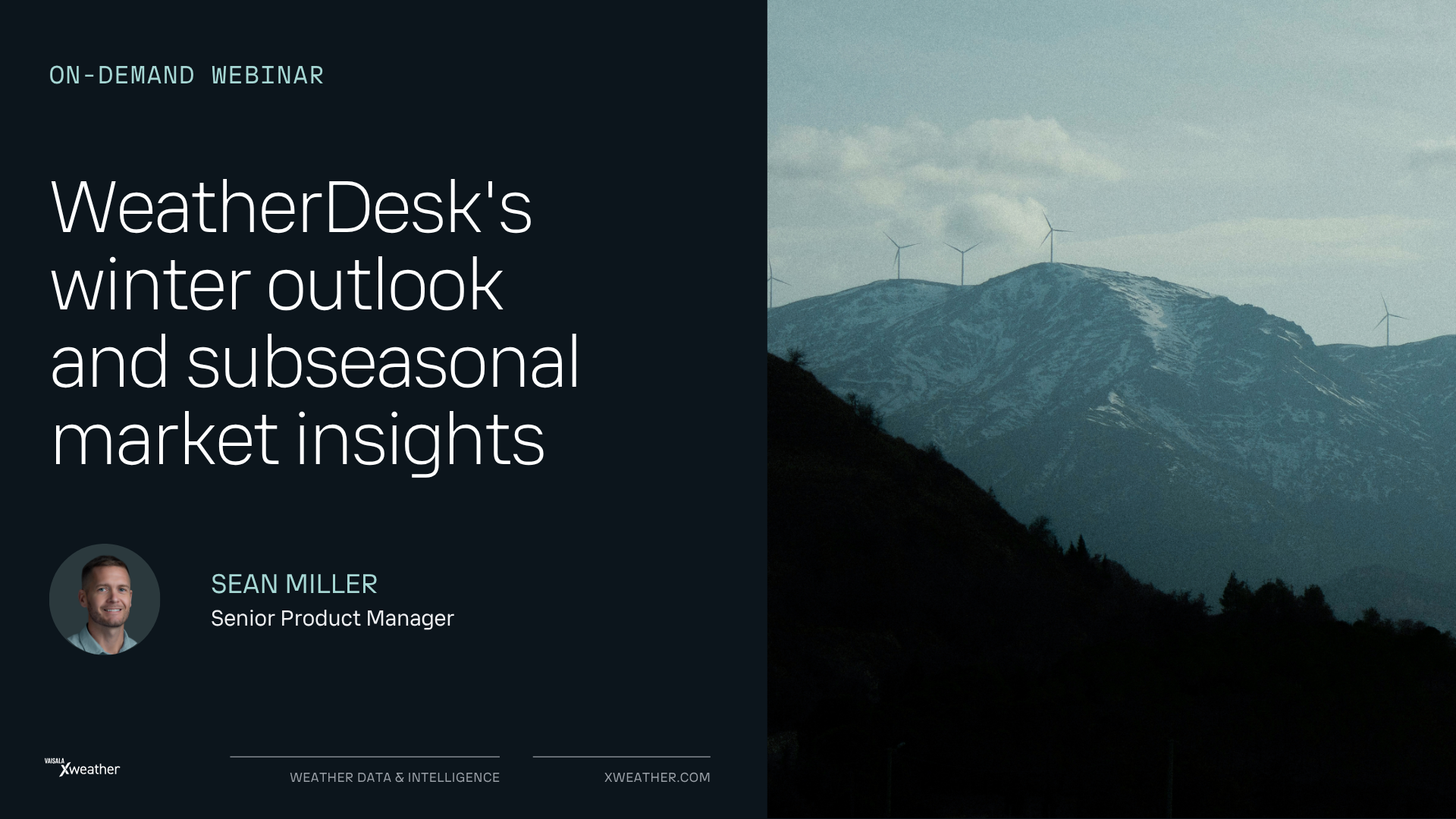 ON-DEMAND WEBINAR

WeatherDesk's winter outlook and subseasonal market insights

SEAN MILLER
Senior Product Manager

VAISALA Xweather

WEATHER DATA & INTELLIGENCE

XWEATHER.COM